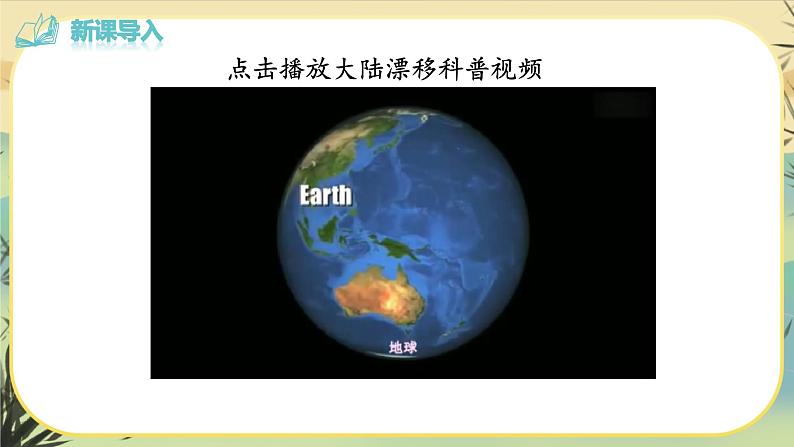 新课导入

点击播放大陆漂移科普视频

Earth

地球